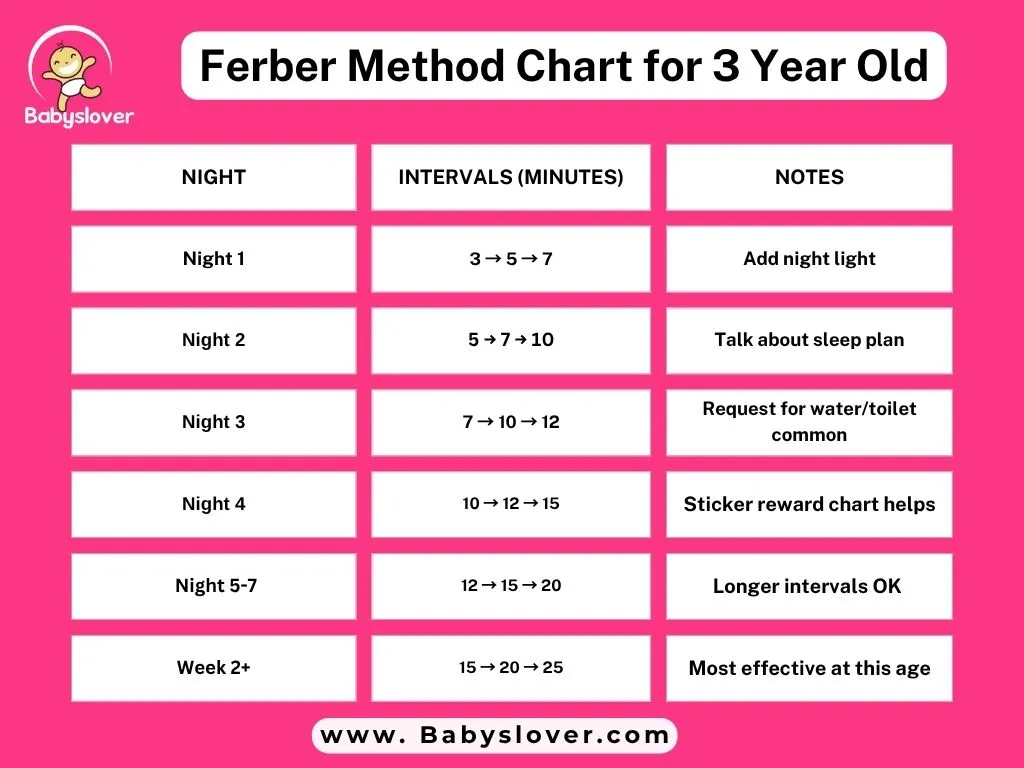 Babyslover

Ferber Method Chart for 3 Year Old

| NIGHT | INTERVALS (MINUTES) | NOTES |
|---|---|---|
| Night 1 | 3 → 5 → 7 | Add night light |
| Night 2 | 5 → 7 → 10 | Talk about sleep plan |
| Night 3 | 7 → 10 → 12 | Request for water/toilet common |
| Night 4 | 10 → 12 → 15 | Sticker reward chart helps |
| Night 5-7 | 12 → 15 → 20 | Longer intervals OK |
| Week 2+ | 15 → 20 → 25 | Most effective at this age |

www. Babyslover.com